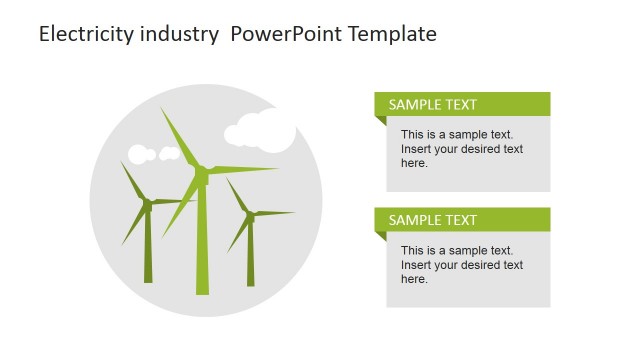 Electricity industry  PowerPoint Template

SAMPLE TEXT

This is a sample text. Insert your desired text here.

SAMPLE TEXT

This is a sample text. Insert your desired text here.